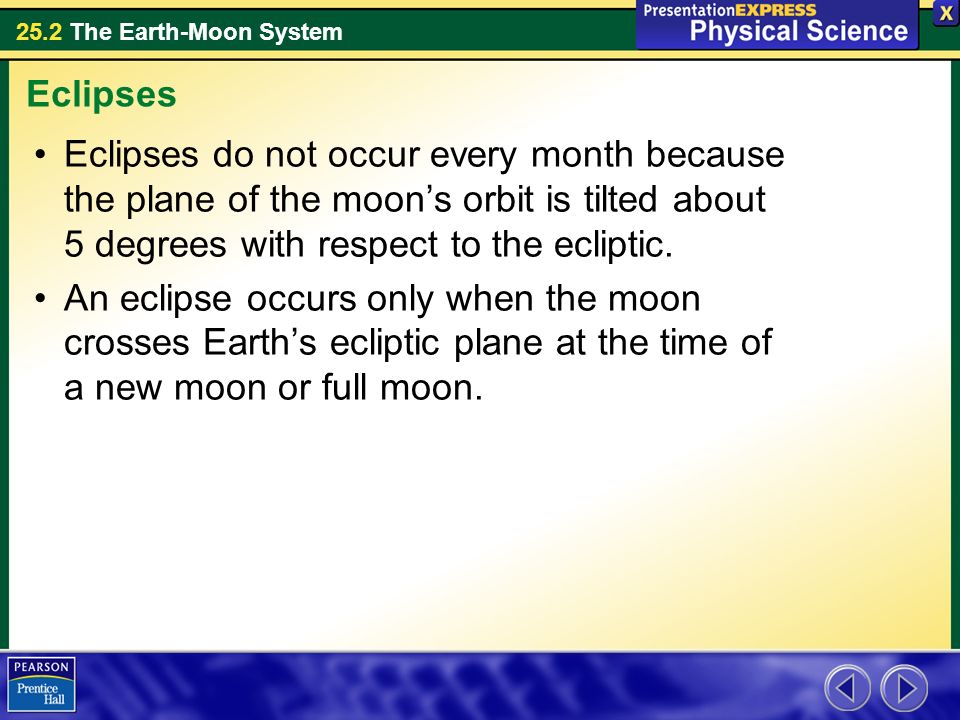 25.2 The Earth-Moon System

PresentationEXPRESS
Physical Science

X

Eclipses

• Eclipses do not occur every month because the plane of the moon’s orbit is tilted about 5 degrees with respect to the ecliptic.

• An eclipse occurs only when the moon crosses Earth’s ecliptic plane at the time of a new moon or full moon.

PEARSON
Prentice Hall